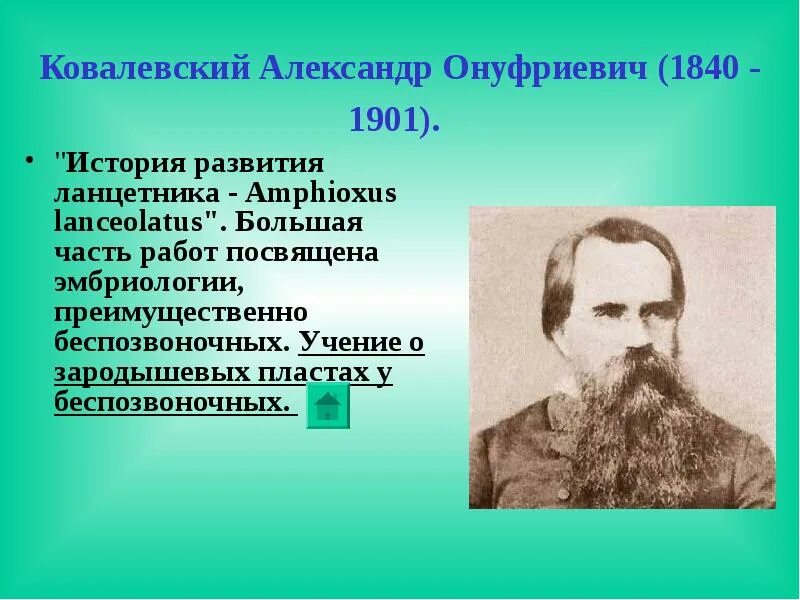 Ковалевский Александр Онуфриевич (1840 - 1901).

• "История развития ланцетника - Amphioxus lanceolatus". Большая часть работ посвящена эмбриологии, преимущественно беспозвоночных. Учение о зародышевых пластах у беспозвоночных.